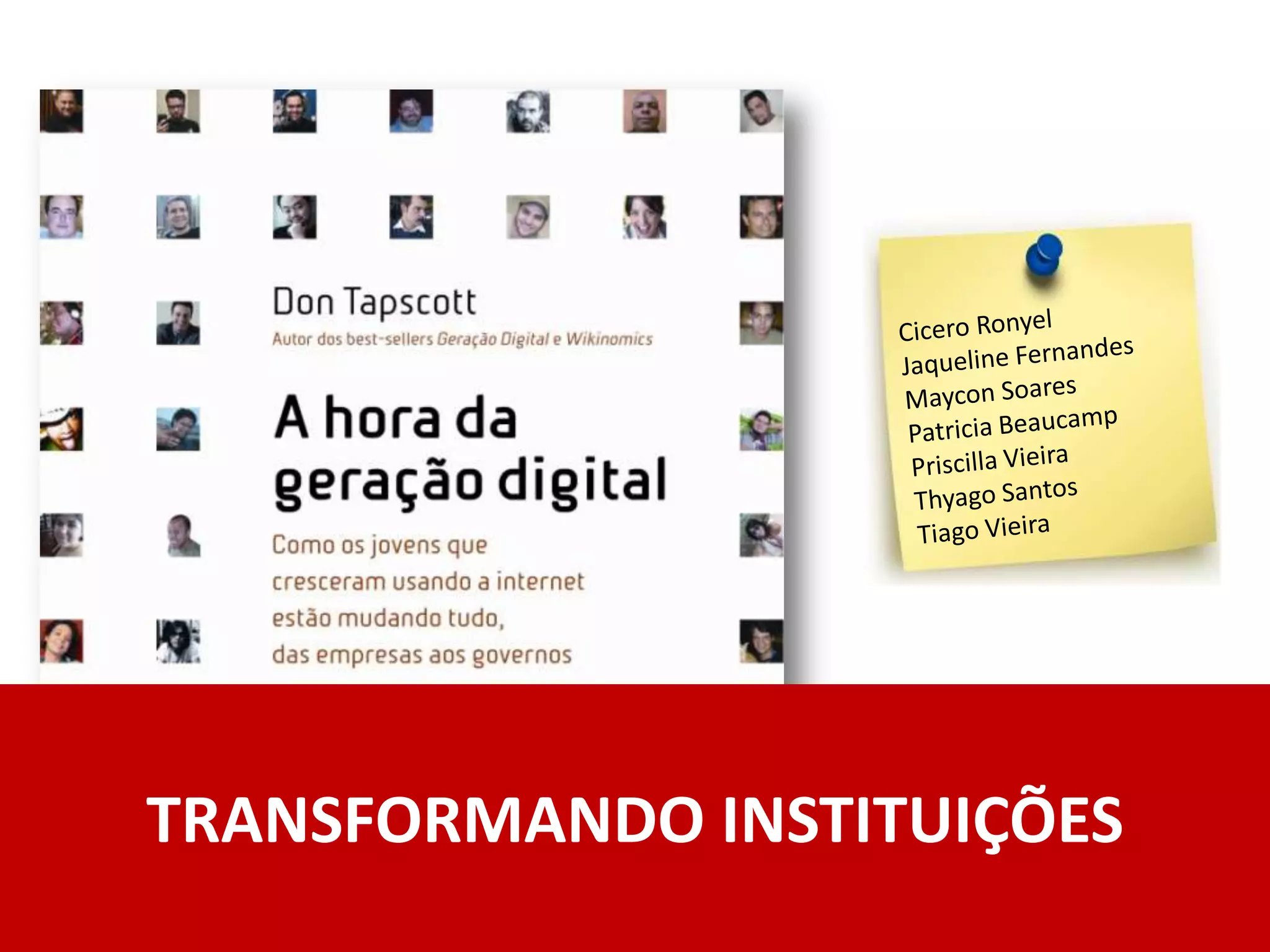 Don Tapscott
Autor dos best-sellers Geração Digital e Wikinomics

A hora da geração digital

Como os jovens que cresceram usando a internet estão mudando tudo, das empresas aos governos

Cicero Ronyel
Jaqueline Fernandes
Maycon Soares
Patricia Beaucamp
Priscilla Vieira
Thyago Santos
Tiago Vieira

TRANSFORMANDO INSTITUIÇÕES